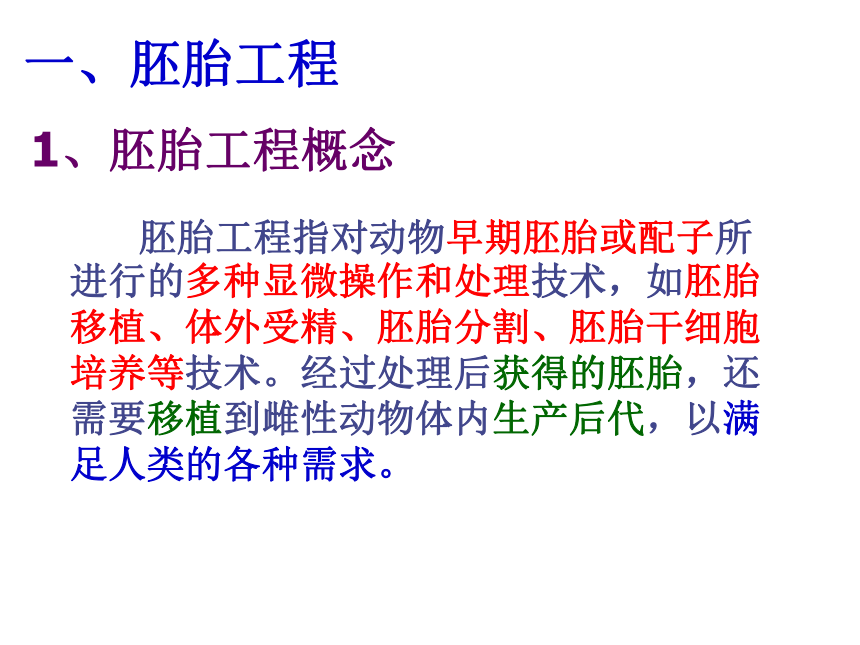 一、胚胎工程

1、胚胎工程概念

胚胎工程指对动物早期胚胎或配子所进行的多种显微操作和处理技术，如胚胎移植、体外受精、胚胎分割、胚胎干细胞培养等技术。经过处理后获得的胚胎，还需要移植到雌性动物体内生产后代，以满足人类的各种需求。